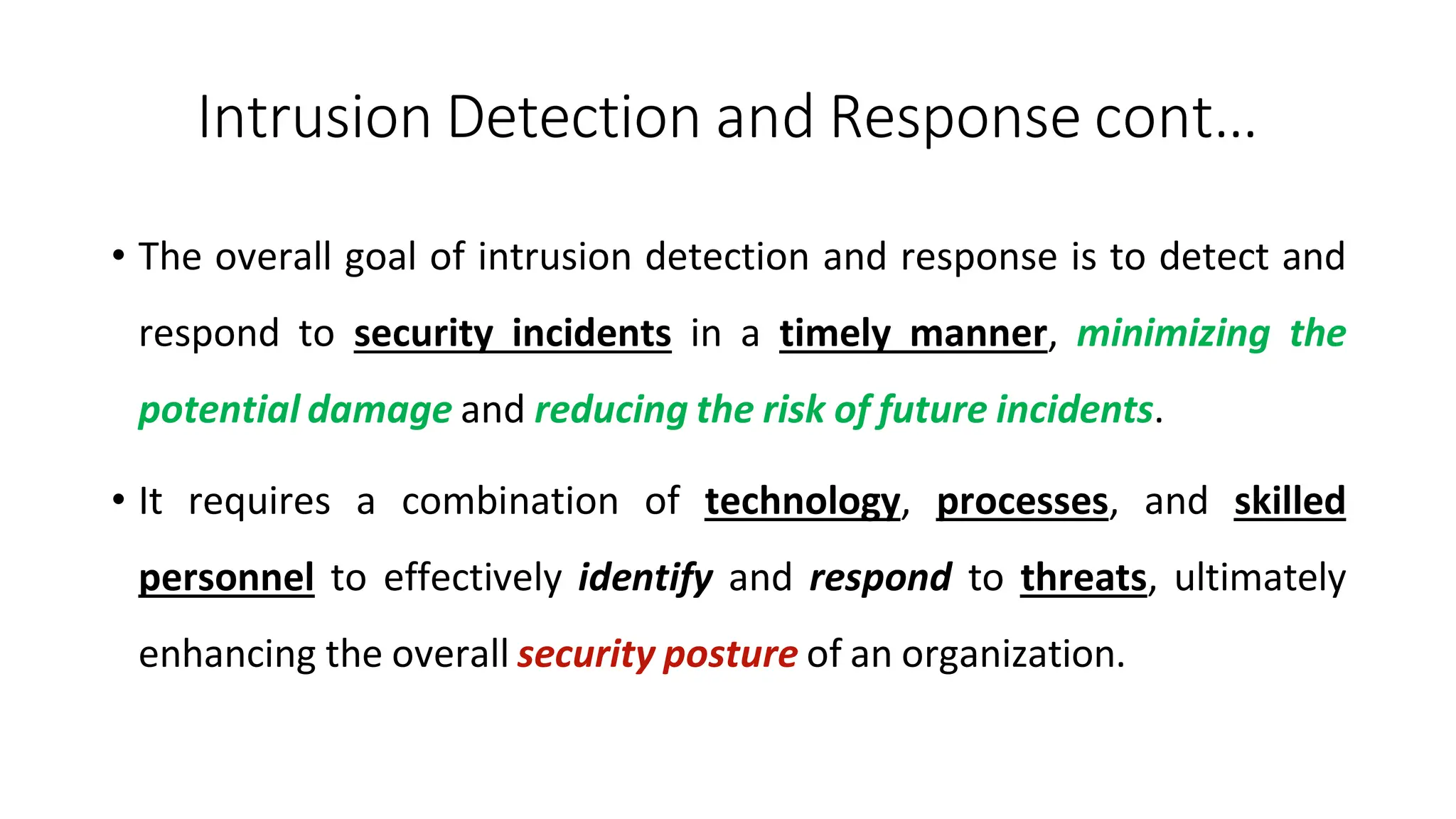 Intrusion Detection and Response cont…

• The overall goal of intrusion detection and response is to detect and respond to security incidents in a timely manner, minimizing the potential damage and reducing the risk of future incidents.

• It requires a combination of technology, processes, and skilled personnel to effectively identify and respond to threats, ultimately enhancing the overall security posture of an organization.